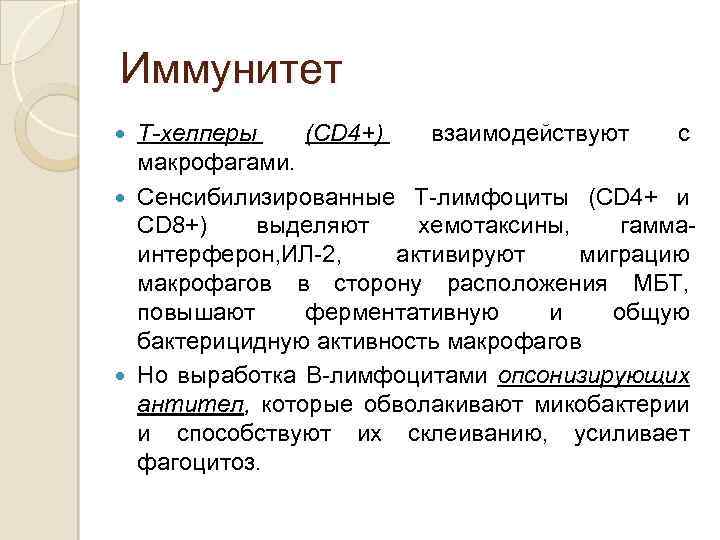 Иммунитет

Т-хелперы (CD4+) взаимодействуют с макрофагами.

Сенсибилизированные Т-лимфоциты (CD4+ и CD8+) выделяют хемотаксины, гамма-интерферон,ИЛ-2, активируют миграцию макрофагов в сторону расположения МБТ, повышают ферментативную и общую бактерицидную активность макрофагов

Но выработка В-лимфоцитами опсонизирующих антител, которые обволакивают микобактерии и способствуют их склеиванию, усиливает фагоцитоз.